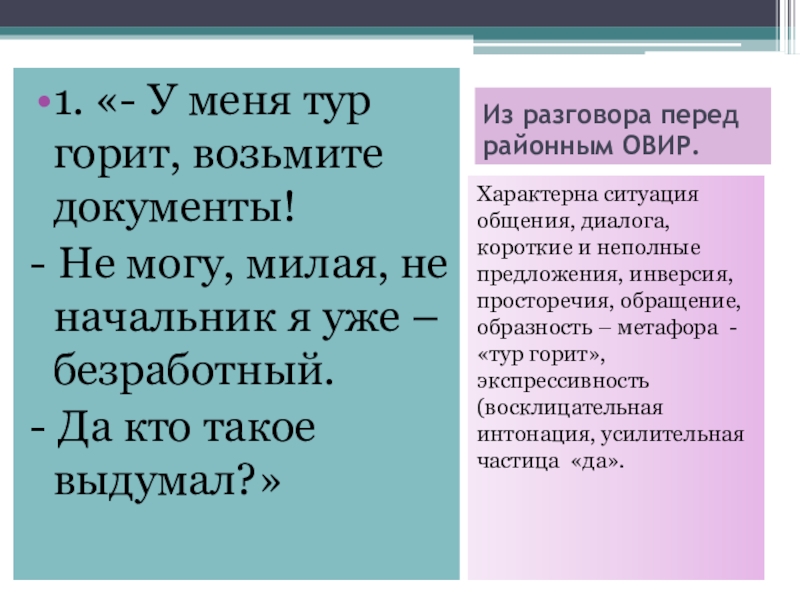 •1. «- У меня тур горит, возьмите документы!

- Не могу, милая, не начальник я уже – безработный.

- Да кто такое выдумал?»

Из разговора перед районным ОВИР.

Характерна ситуация общения, диалога, короткие и неполные предложения, инверсия, просторечия, обращение, образность – метафора - «тур горит», экспрессивность (восклицательная интонация, усилительная частица «да».